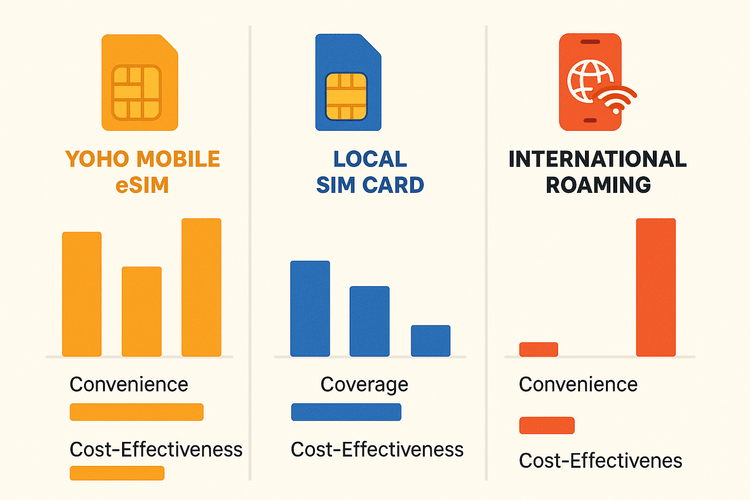 YOHO MOBILE eSIM

Convenience

Cost-Effectiveness

LOCAL SIM CARD

Coverage

Cost-Effectiveness

INTERNATIONAL ROAMING

Convenience

Cost-Effectivenes